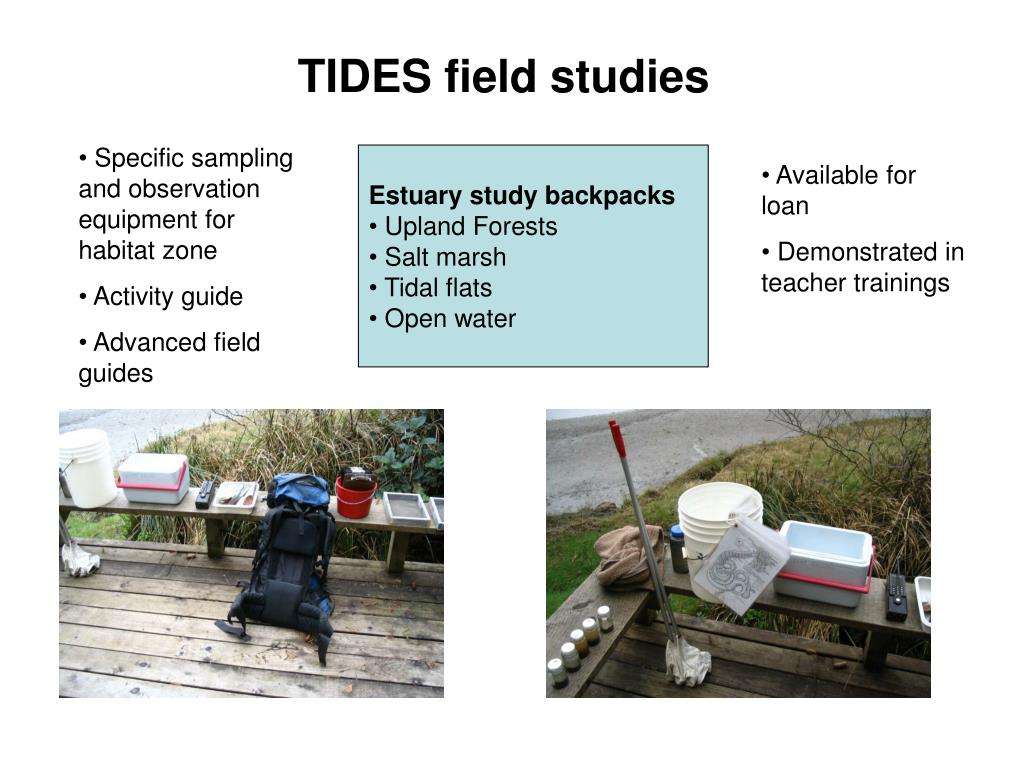 TIDES field studies

• Specific sampling and observation equipment for habitat zone

• Activity guide

• Advanced field guides

Estuary study backpacks
• Upland Forests
• Salt marsh
• Tidal flats
• Open water

• Available for loan

• Demonstrated in teacher trainings